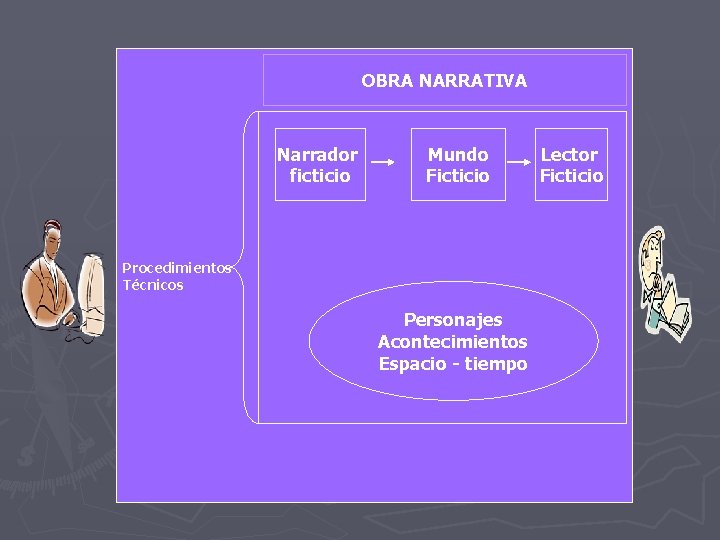 OBRA NARRATIVA

Narrador ficticio

Mundo Ficticio

Lector Ficticio

Procedimientos Técnicos

Personajes
Acontecimientos
Espacio - tiempo